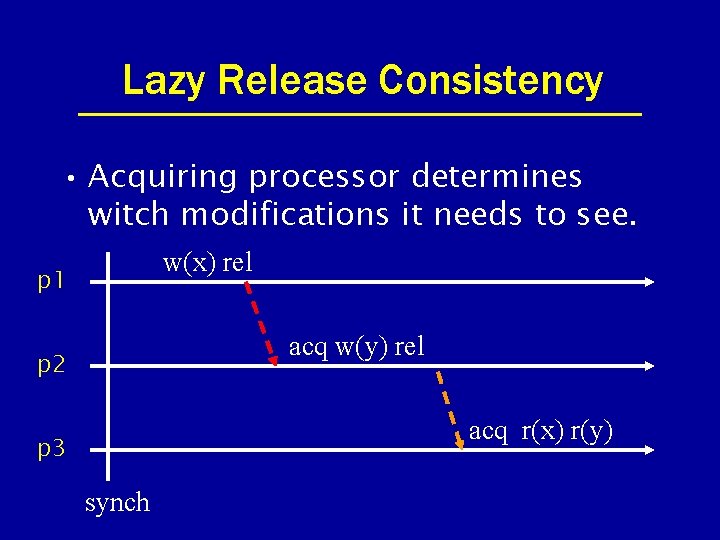 Lazy Release Consistency

• Acquiring processor determines witch modifications it needs to see.

p1
w(x) rel

p2
acq w(y) rel

p3
acq r(x) r(y)

synch